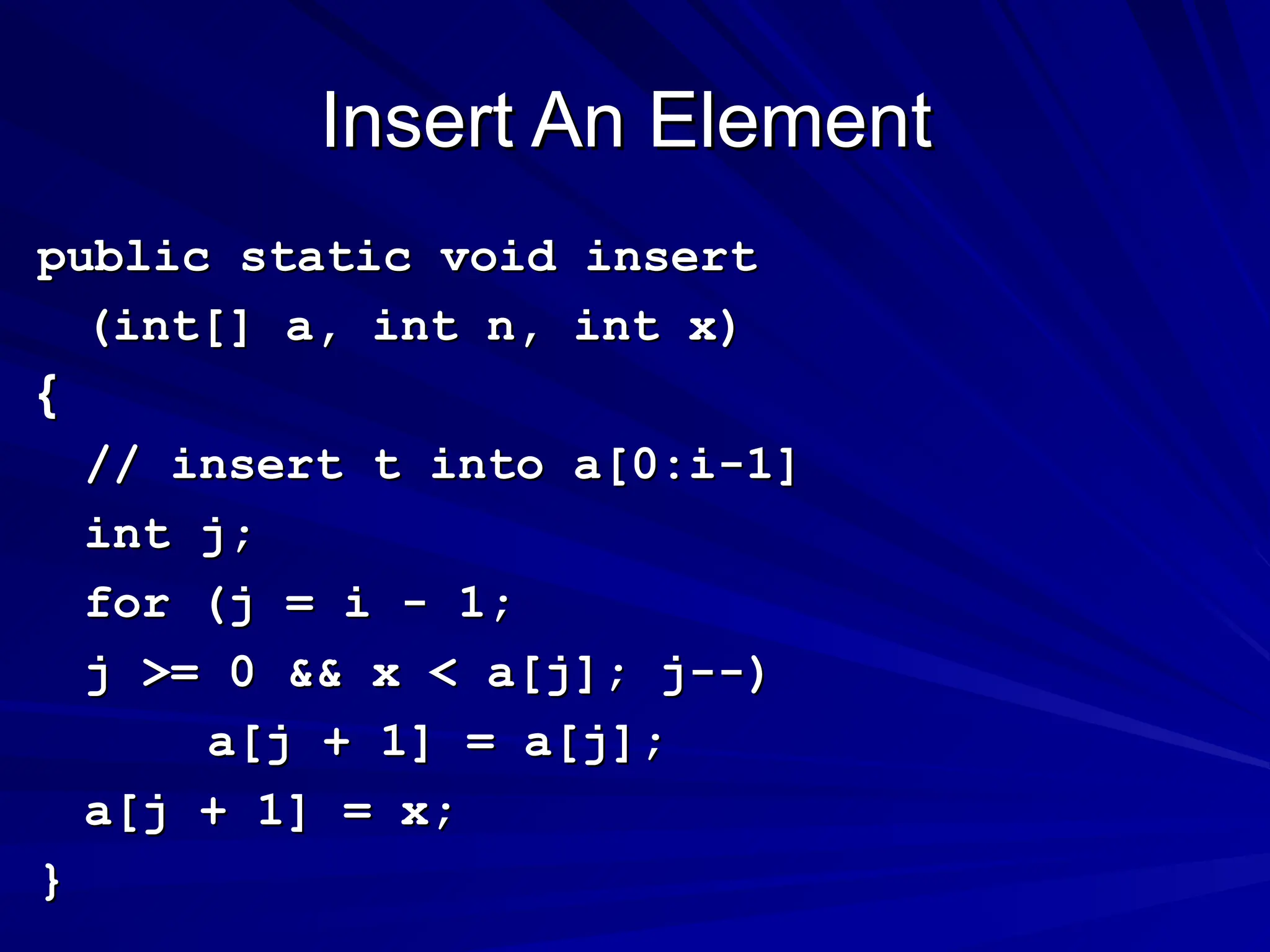 Insert An Element

public static void insert
  (int[] a, int n, int x)
{
  // insert t into a[0:i-1]
  int j;
  for (j = i - 1;
  j >= 0 && x < a[j]; j--)
       a[j + 1] = a[j];
  a[j + 1] = x;
}